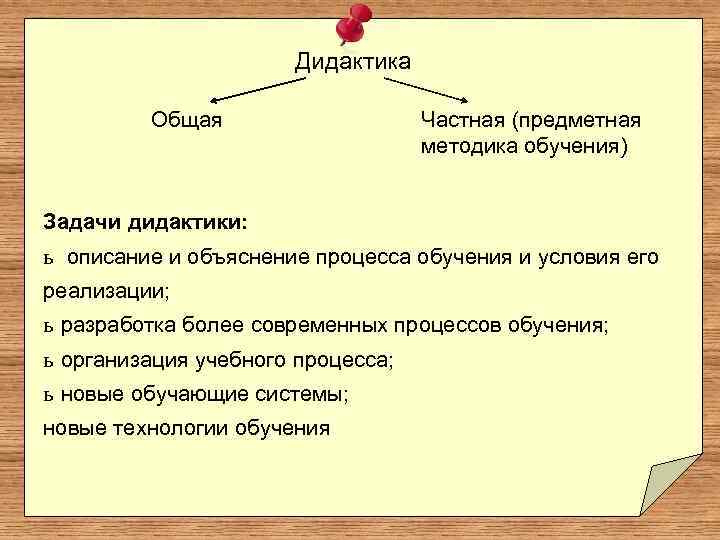 Дидактика

Общая

Частная (предметная методика обучения)

Задачи дидактики:

ь описание и объяснение процесса обучения и условия его реализации;

ь разработка более современных процессов обучения;

ь организация учебного процесса;

ь новые обучающие системы;

новые технологии обучения